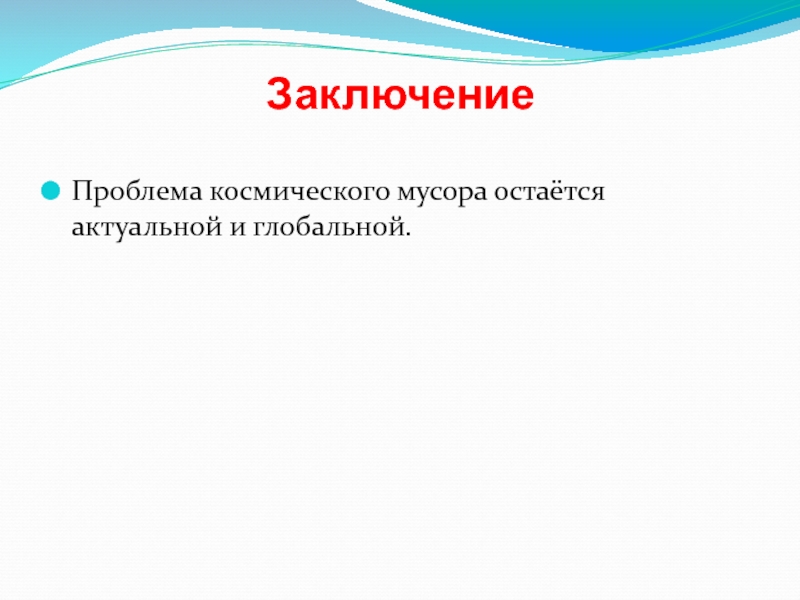 Заключение

Проблема космического мусора остаётся актуальной и глобальной.